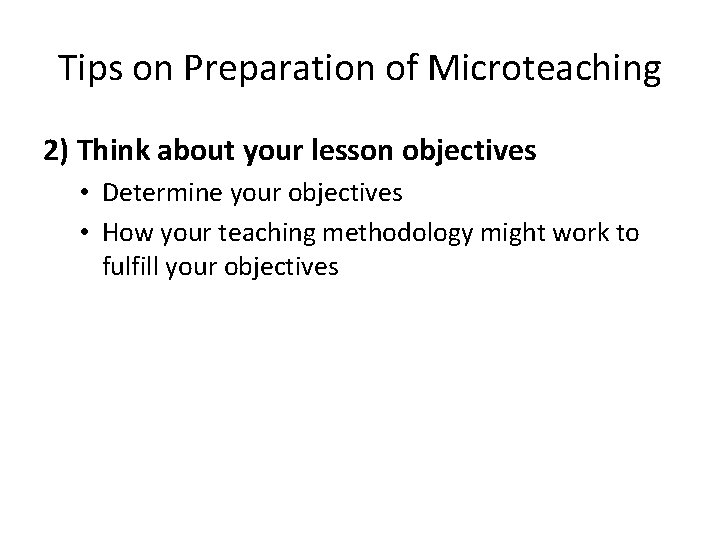 Tips on Preparation of Microteaching

2) Think about your lesson objectives

• Determine your objectives
• How your teaching methodology might work to fulfill your objectives